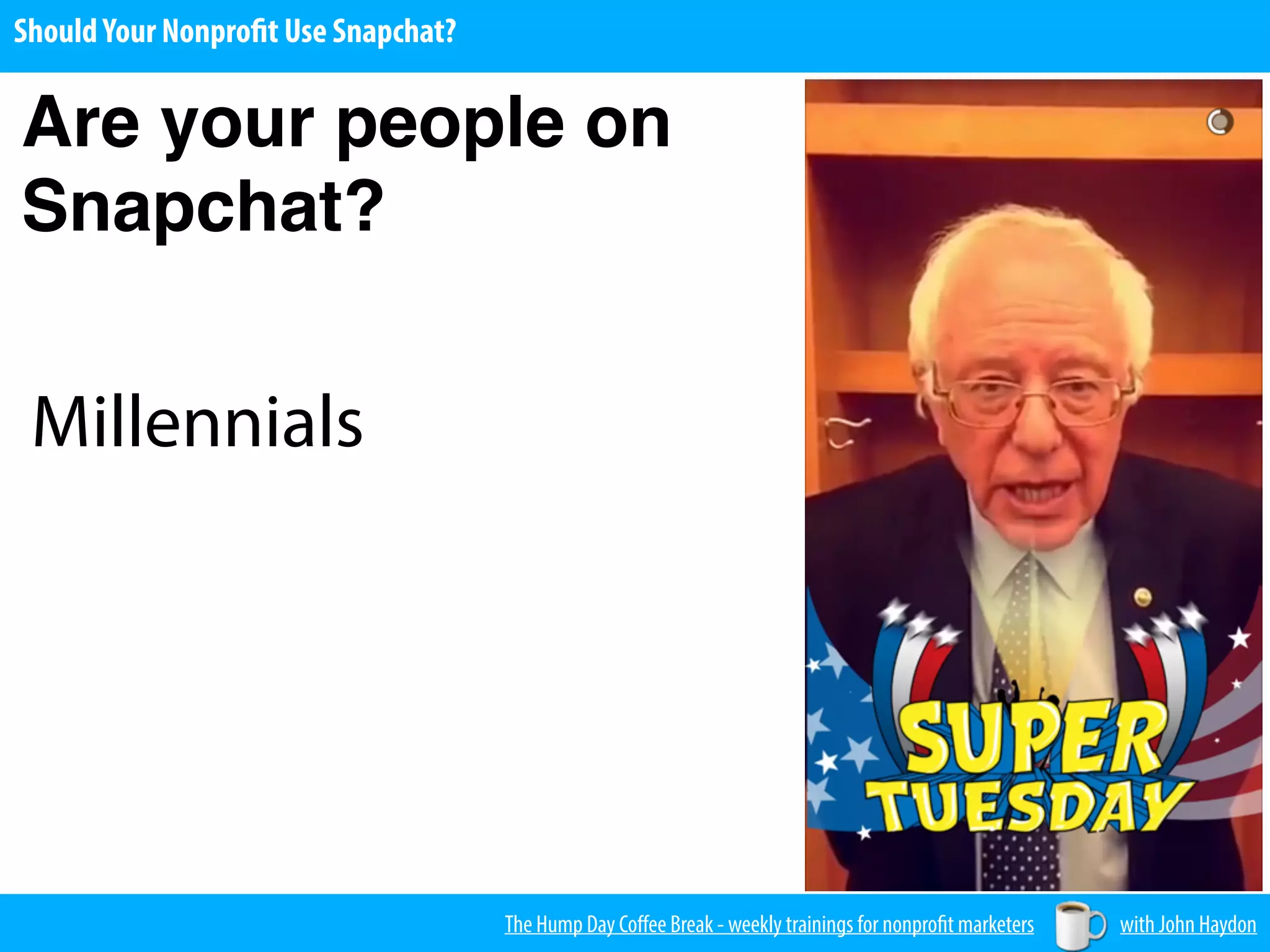 Should Your Nonprofit Use Snapchat?

Are your people on Snapchat?

Millennials

SUPER TUESDAY

The Hump Day Coffee Break - weekly trainings for nonprofit marketers with John Haydon